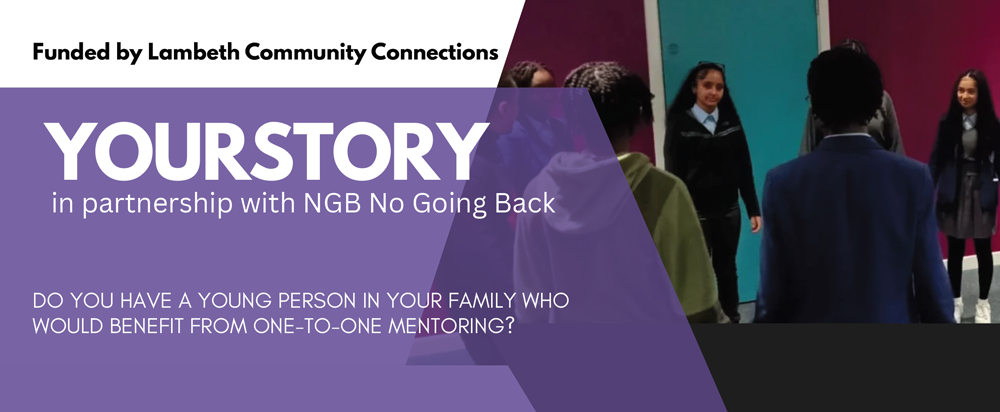 Funded by Lambeth Community Connections

YOURSTORY

in partnership with NGB No Going Back

DO YOU HAVE A YOUNG PERSON IN YOUR FAMILY WHO WOULD BENEFIT FROM ONE-TO-ONE MENTORING?